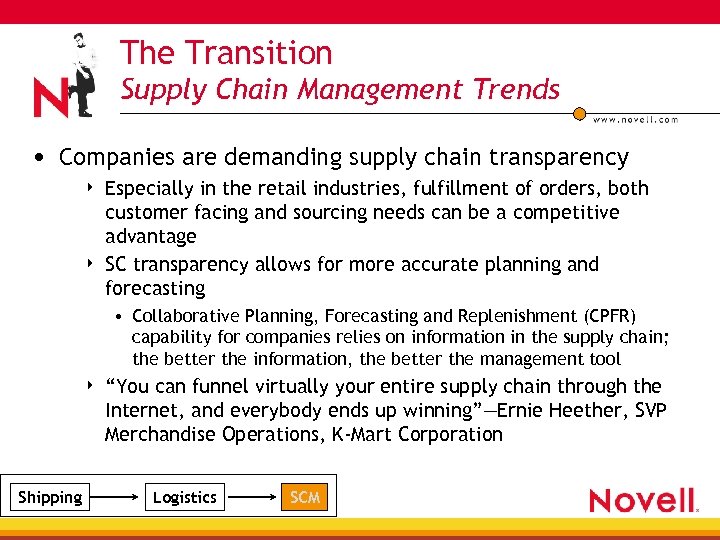 N

The Transition
Supply Chain Management Trends

www.novell.com

• Companies are demanding supply chain transparency
  ‣ Especially in the retail industries, fulfillment of orders, both customer facing and sourcing needs can be a competitive advantage
  ‣ SC transparency allows for more accurate planning and forecasting
    • Collaborative Planning, Forecasting and Replenishment (CPFR) capability for companies relies on information in the supply chain; the better the information, the better the management tool
  ‣ "You can funnel virtually your entire supply chain through the Internet, and everybody ends up winning"—Ernie Heether, SVP Merchandise Operations, K-Mart Corporation

Shipping → Logistics → SCM

Novell.